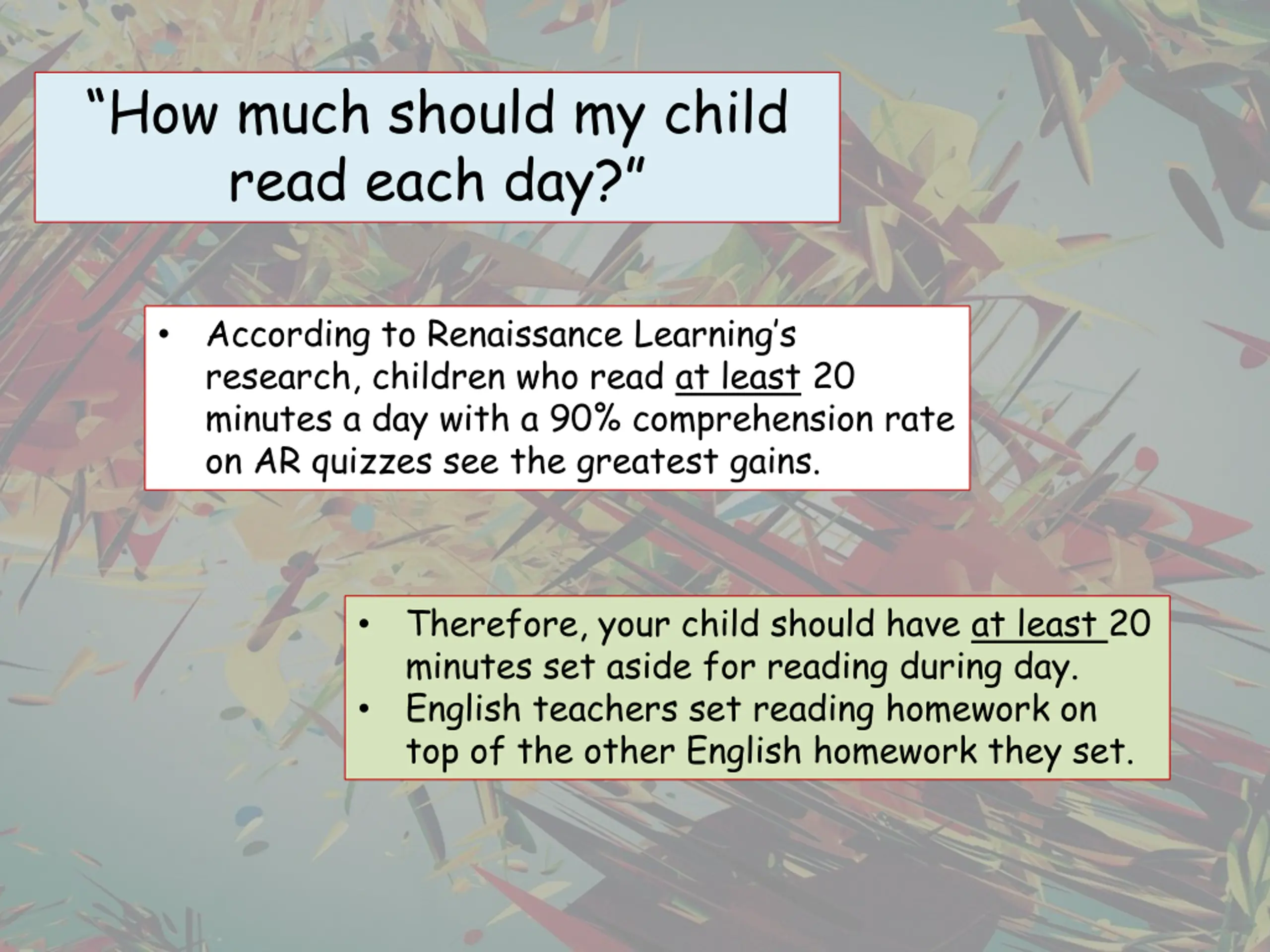 “How much should my child read each day?”

• According to Renaissance Learning’s research, children who read at least 20 minutes a day with a 90% comprehension rate on AR quizzes see the greatest gains.

• Therefore, your child should have at least 20 minutes set aside for reading during day.
• English teachers set reading homework on top of the other English homework they set.